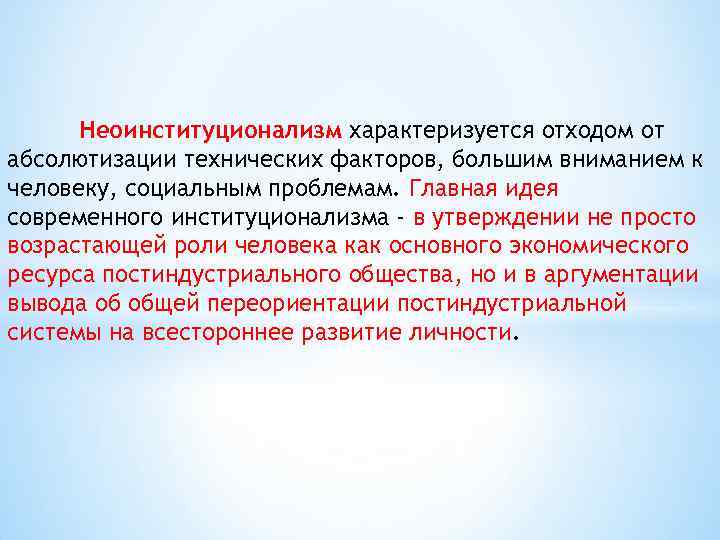 Неоинституционализм характеризуется отходом от абсолютизации технических факторов, большим вниманием к человеку, социальным проблемам. Главная идея современного институционализма - в утверждении не просто возрастающей роли человека как основного экономического ресурса постиндустриального общества, но и в аргументации вывода об общей переориентации постиндустриальной системы на всестороннее развитие личности.